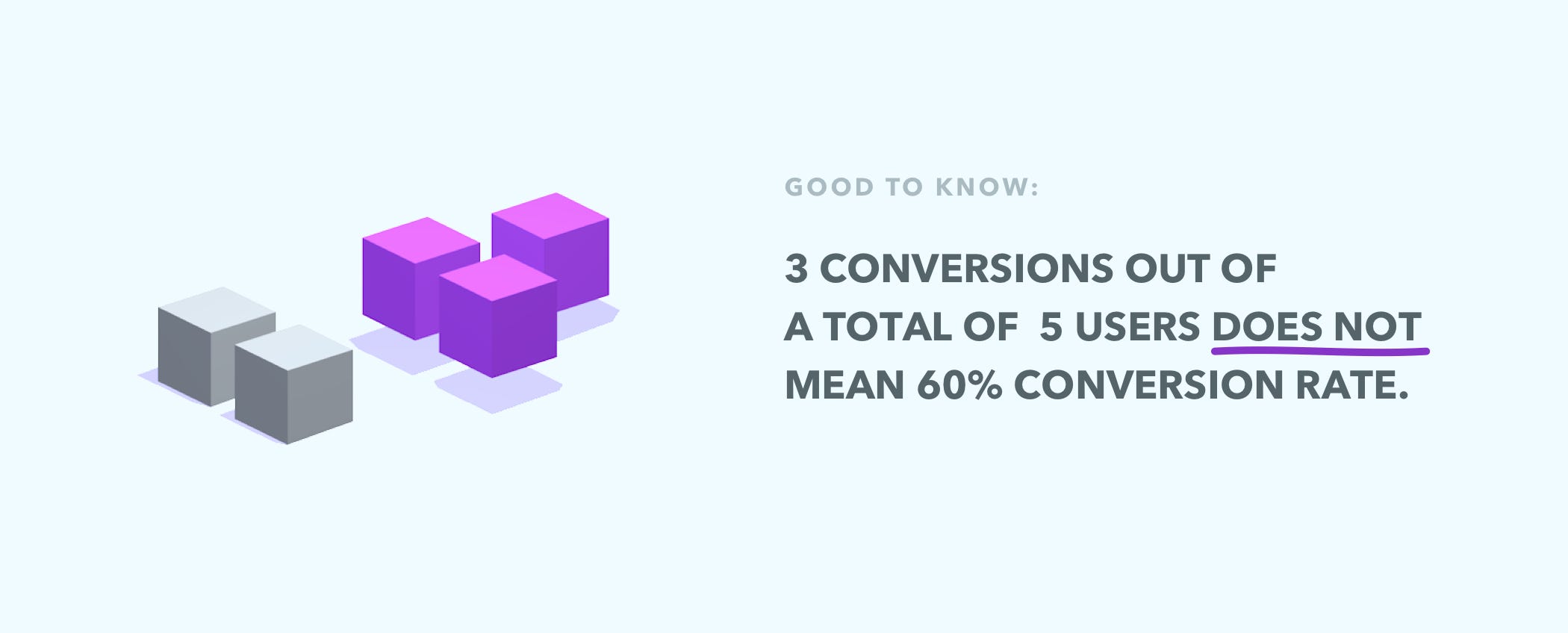 GOOD TO KNOW:

3 CONVERSIONS OUT OF A TOTAL OF 5 USERS DOES NOT MEAN 60% CONVERSION RATE.